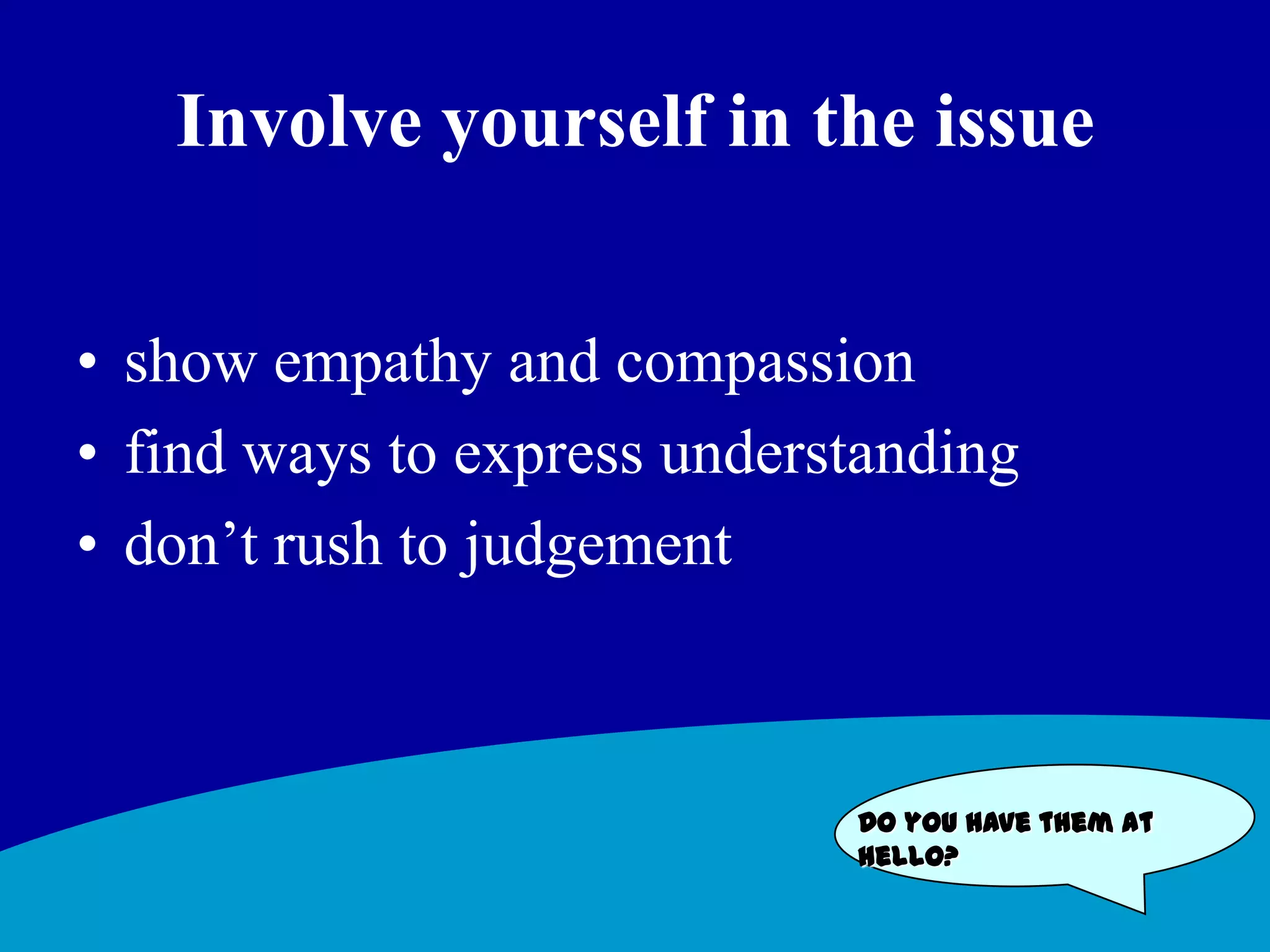 Involve yourself in the issue

• show empathy and compassion
• find ways to express understanding
• don’t rush to judgement

DO YOU HAVE THEM AT HELLO?